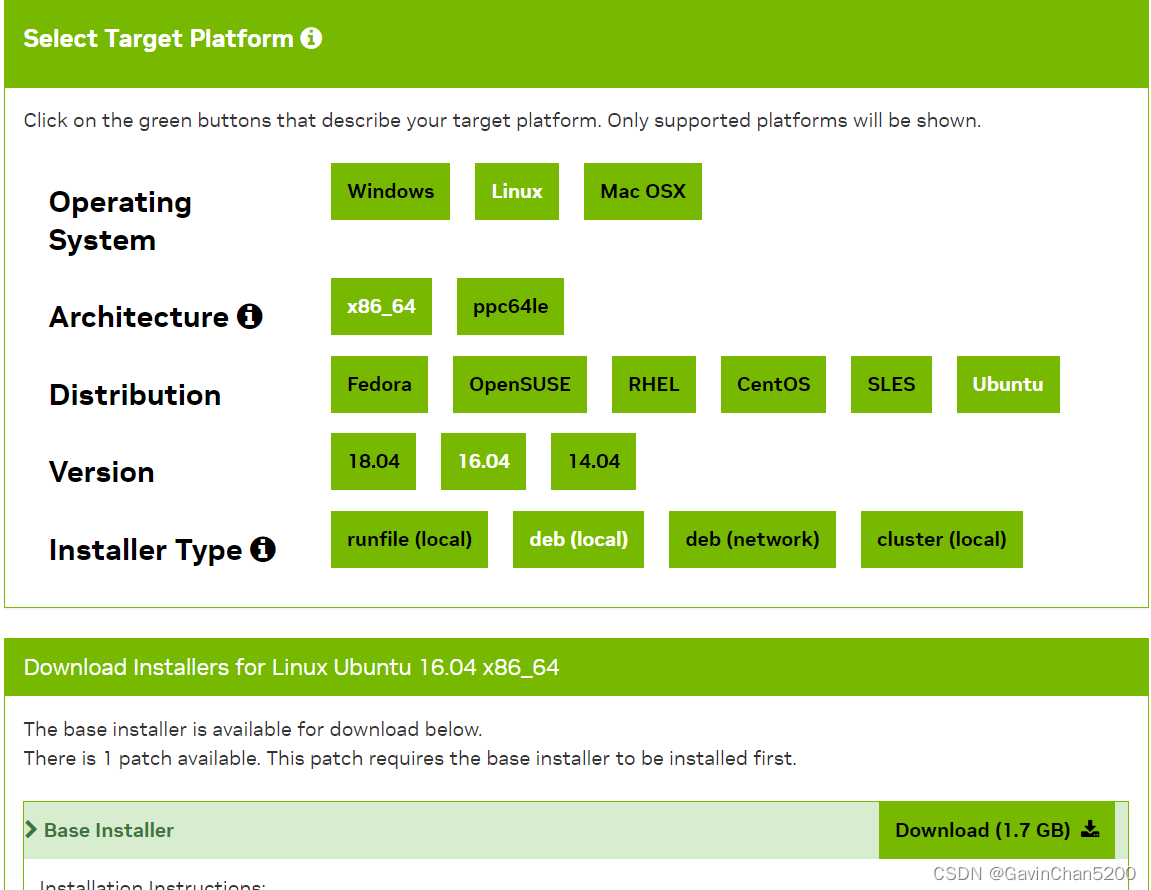 Select Target Platform

Click on the green buttons that describe your target platform. Only supported platforms will be shown.

Operating System
Windows
Linux
Mac OSX

Architecture
x86_64
ppc64le

Distribution
Fedora
OpenSUSE
RHEL
CentOS
SLES
Ubuntu

Version
18.04
16.04
14.04

Installer Type
runfile (local)
deb (local)
deb (network)
cluster (local)

Download Installers for Linux Ubuntu 16.04 x86_64

The base installer is available for download below.
There is 1 patch available. This patch requires the base installer to be installed first.

Base Installer
Download (1.7 GB)

Installation Instructions:

CSDN @GavinChan5200